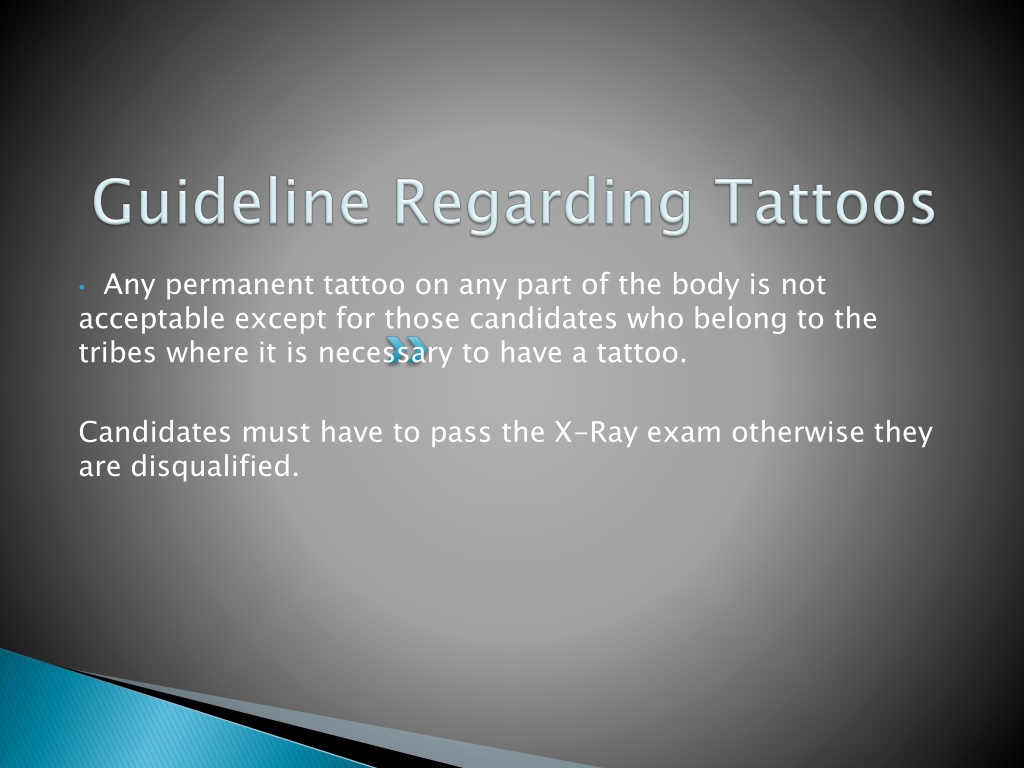 Guideline Regarding Tattoos

• Any permanent tattoo on any part of the body is not acceptable except for those candidates who belong to the tribes where it is necessary to have a tattoo.

Candidates must have to pass the X-Ray exam otherwise they are disqualified.